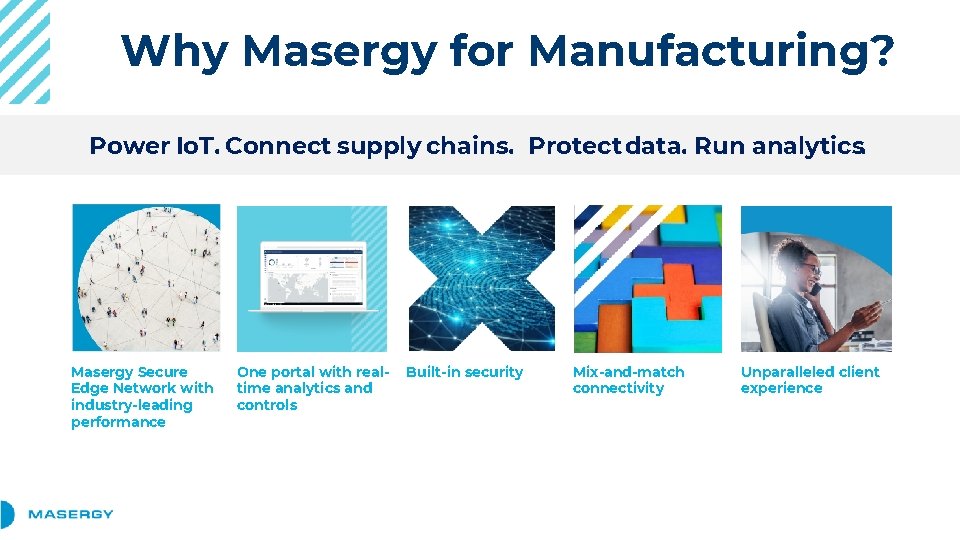 Why Masergy for Manufacturing?

Power IoT. Connect supply chains. Protect data. Run analytics.

Masergy Secure Edge Network with industry-leading performance

One portal with real-time analytics and controls

Built-in security

Mix-and-match connectivity

Unparalleled client experience

MASERGY